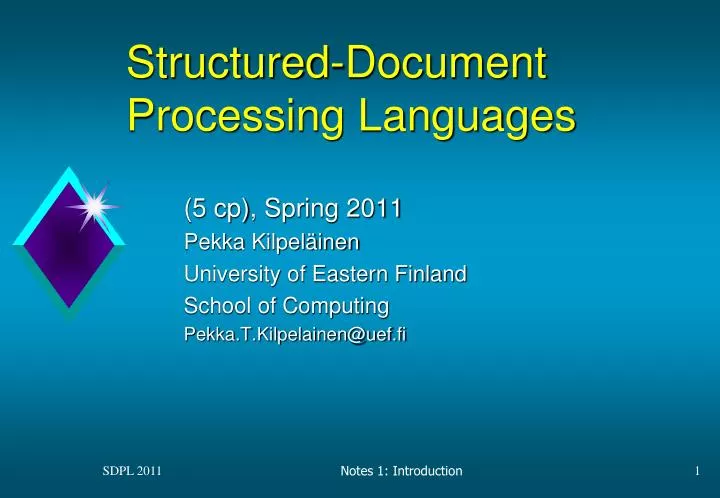 Structured-Document Processing Languages

(5 cp), Spring 2011
Pekka Kilpeläinen
University of Eastern Finland
School of Computing
Pekka.T.Kilpelainen@uef.fi

SDPL 2011

Notes 1: Introduction

1